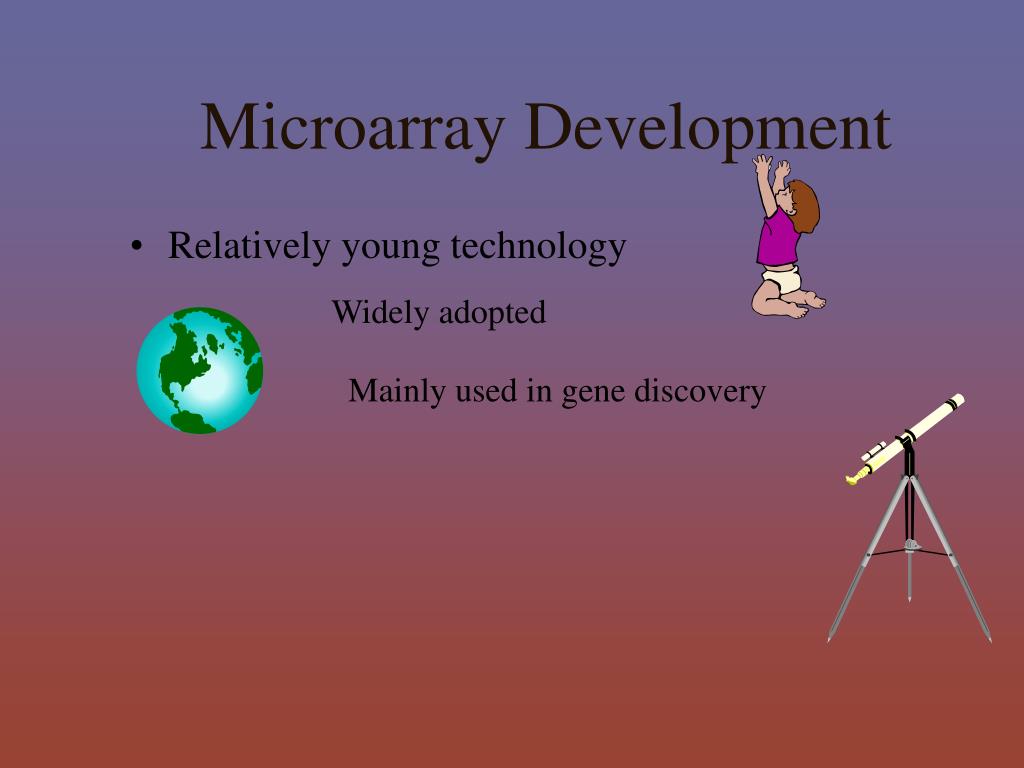 Microarray Development

• Relatively young technology

Widely adopted

Mainly used in gene discovery